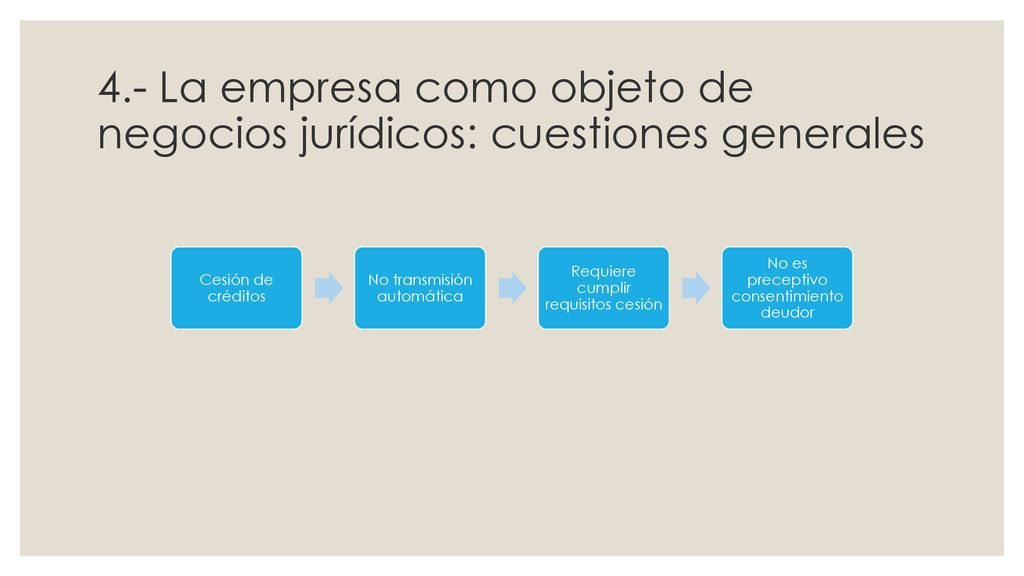 4.- La empresa como objeto de negocios jurídicos: cuestiones generales

Cesión de créditos

No transmisión automática

Requiere cumplir requisitos cesión

No es preceptivo consentimiento deudor